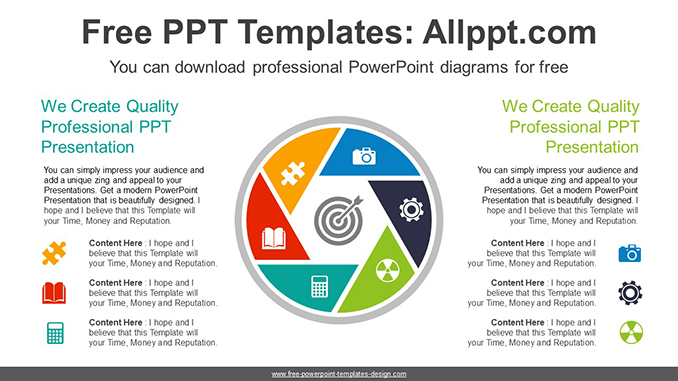 Free PPT Templates: Allppt.com

You can download professional PowerPoint diagrams for free

We Create Quality Professional PPT Presentation

You can simply impress your audience and add a unique zing and appeal to your Presentations. Get a modern PowerPoint Presentation that is beautifully designed. I hope and I believe that this Template will your Time, Money and Reputation.

Content Here : I hope and I believe that this Template will your Time, Money and Reputation.

Content Here : I hope and I believe that this Template will your Time, Money and Reputation.

Content Here : I hope and I believe that this Template will your Time, Money and Reputation.

We Create Quality Professional PPT Presentation

You can simply impress your audience and add a unique zing and appeal to your Presentations. Get a modern PowerPoint Presentation that is beautifully designed. I hope and I believe that this Template will your Time, Money and Reputation.

Content Here : I hope and I believe that this Template will your Time, Money and Reputation.

Content Here : I hope and I believe that this Template will your Time, Money and Reputation.

Content Here : I hope and I believe that this Template will your Time, Money and Reputation.

www.free-powerpoint-templates-design.com